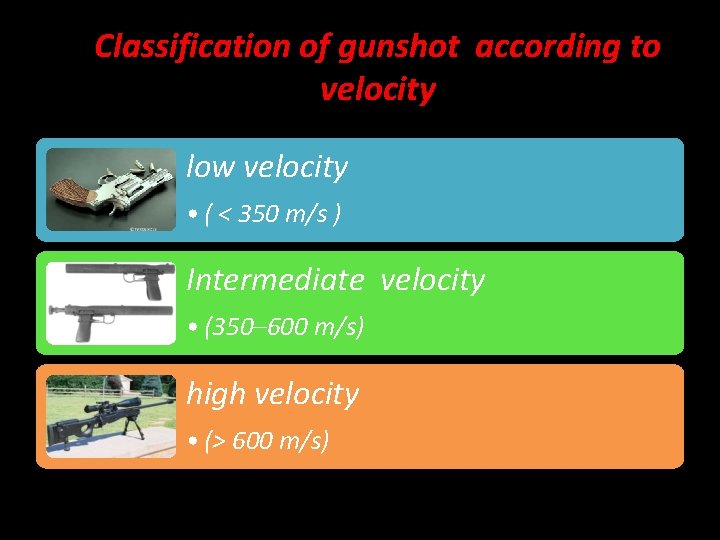 Classification of gunshot according to velocity

low velocity

• ( < 350 m/s )

Intermediate velocity

• (350–600 m/s)

high velocity

• (> 600 m/s)